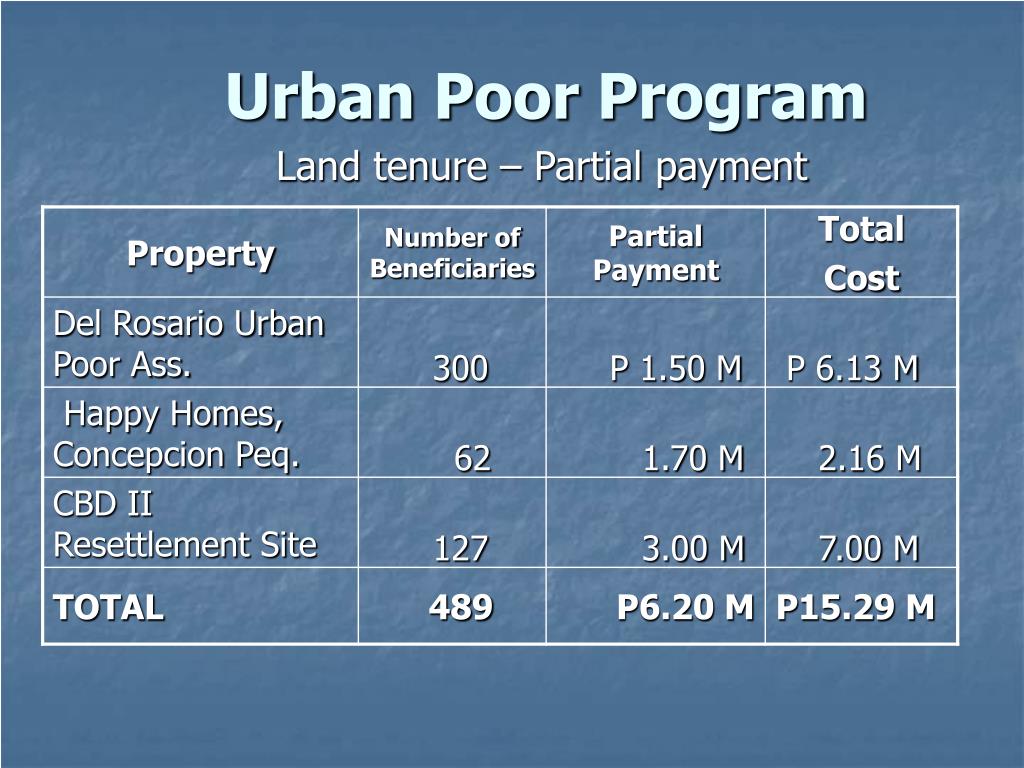 Urban Poor Program

Land tenure – Partial payment

| Property | Number of Beneficiaries | Partial Payment | Total Cost |
|---|---|---|---|
| Del Rosario Urban Poor Ass. | 300 | P 1.50 M | P 6.13 M |
| Happy Homes, Concepcion Peq. | 62 | 1.70 M | 2.16 M |
| CBD II Resettlement Site | 127 | 3.00 M | 7.00 M |
| TOTAL | 489 | P6.20 M | P15.29 M |